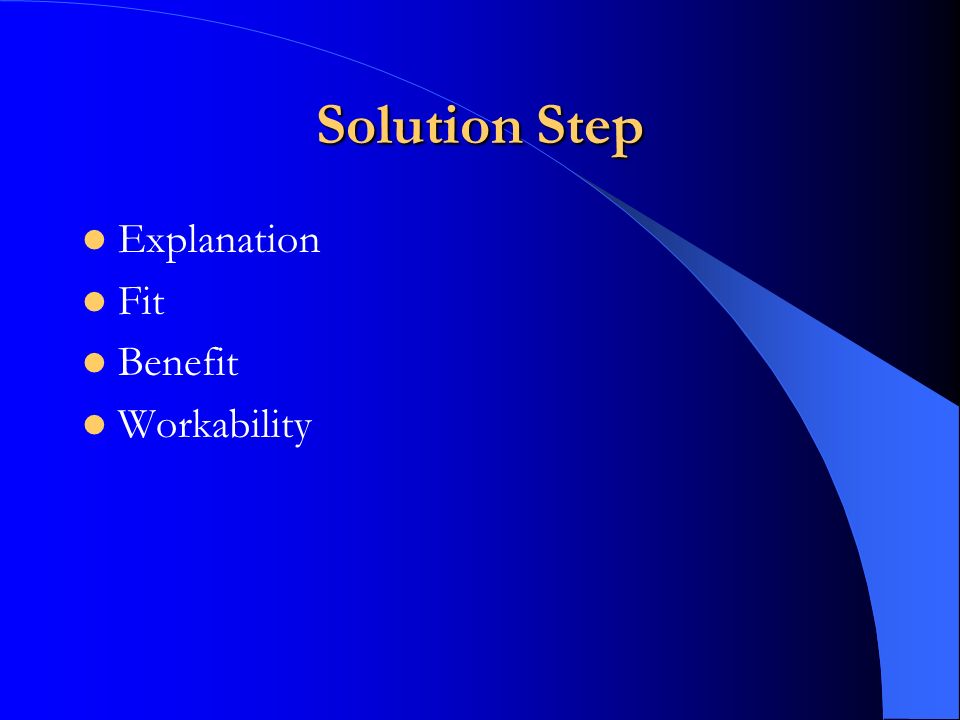 Solution Step

- Explanation
- Fit
- Benefit
- Workability